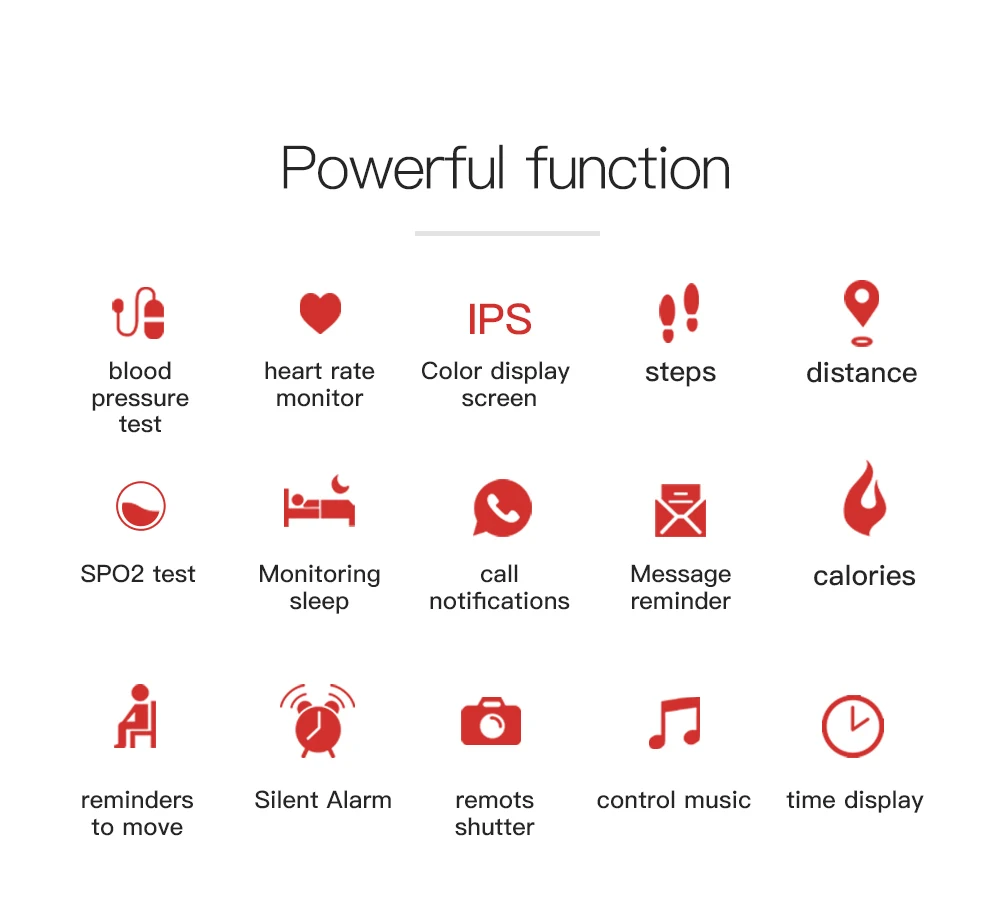 Powerful function

blood pressure test

heart rate monitor

IPS
Color display screen

steps

distance

SPO2 test

Monitoring sleep

call notifications

Message reminder

calories

reminders to move

Silent Alarm

remots shutter

control music

time display